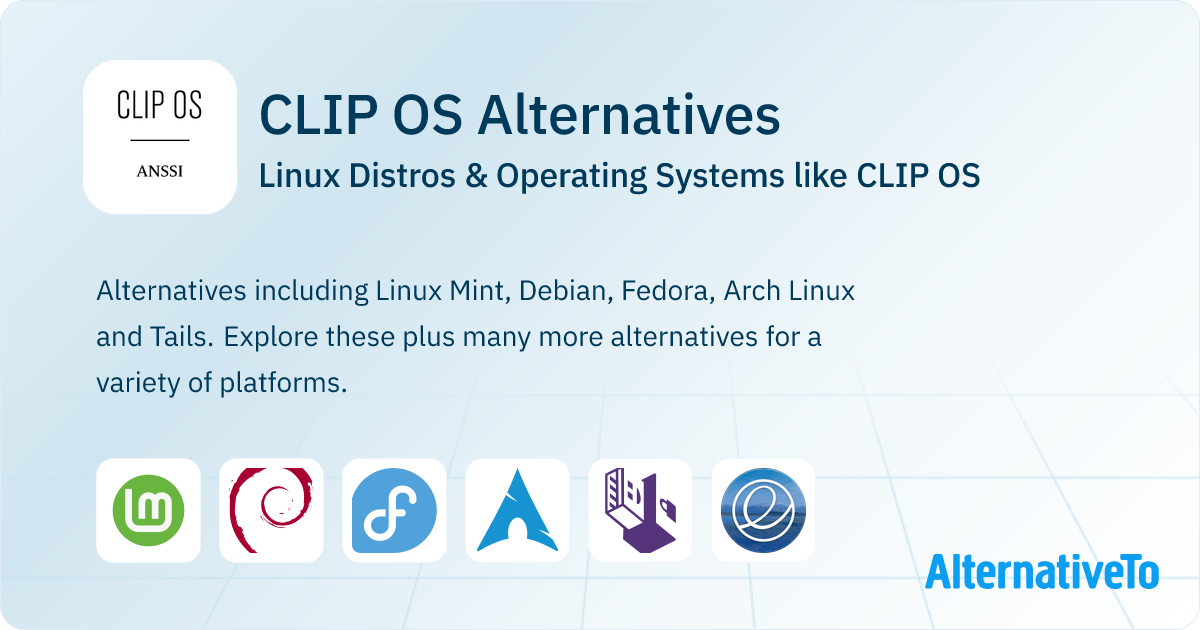 CLIP OS

ANSSI

CLIP OS Alternatives

Linux Distros & Operating Systems like CLIP OS

Alternatives including Linux Mint, Debian, Fedora, Arch Linux and Tails. Explore these plus many more alternatives for a variety of platforms.

AlternativeTo